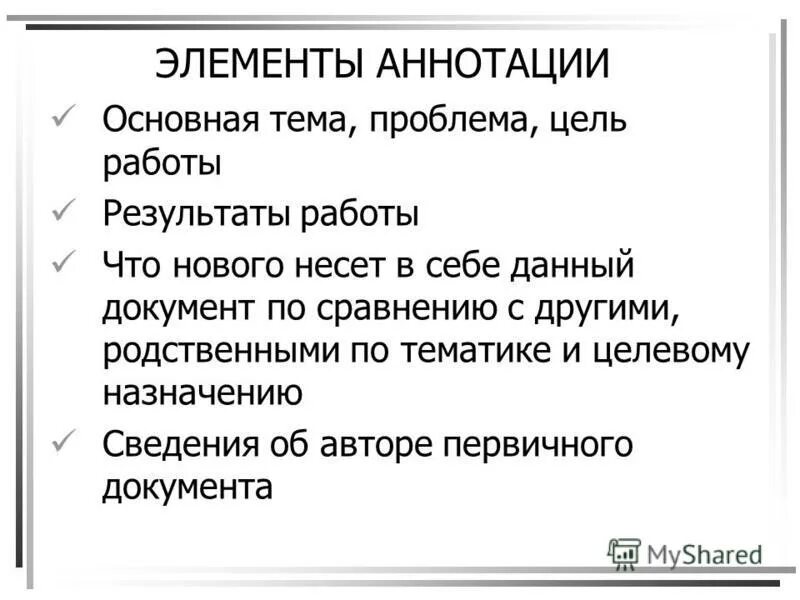 ЭЛЕМЕНТЫ АННОТАЦИИ

✓ Основная тема, проблема, цель работы

✓ Результаты работы

✓ Что нового несет в себе данный документ по сравнению с другими, родственными по тематике и целевому назначению

✓ Сведения об авторе первичного документа

MyShared